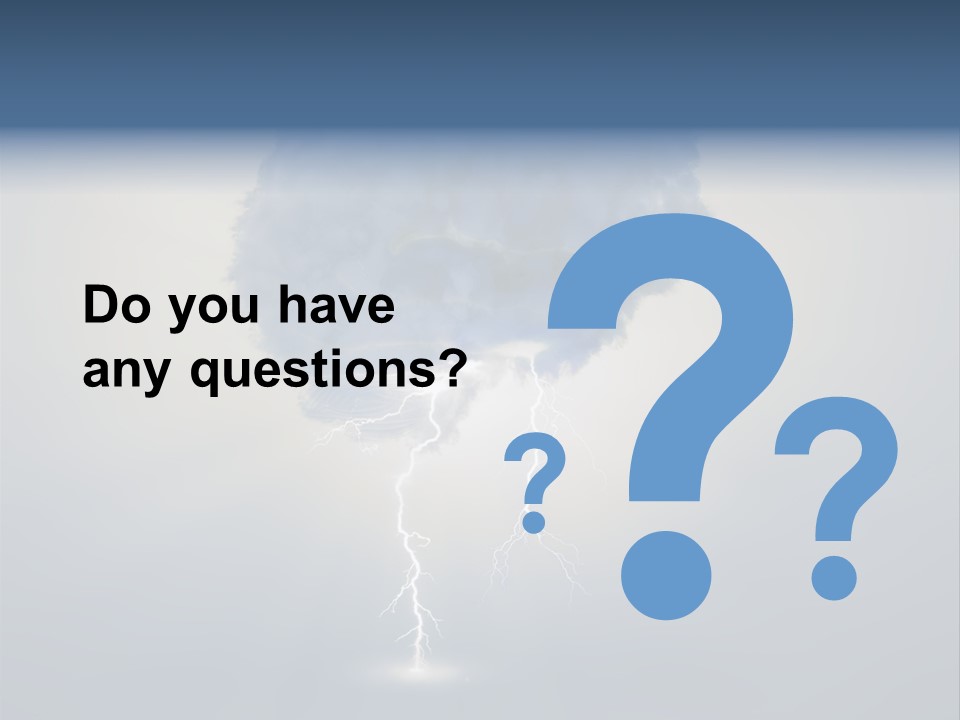 Do you have any questions?

?
?
?